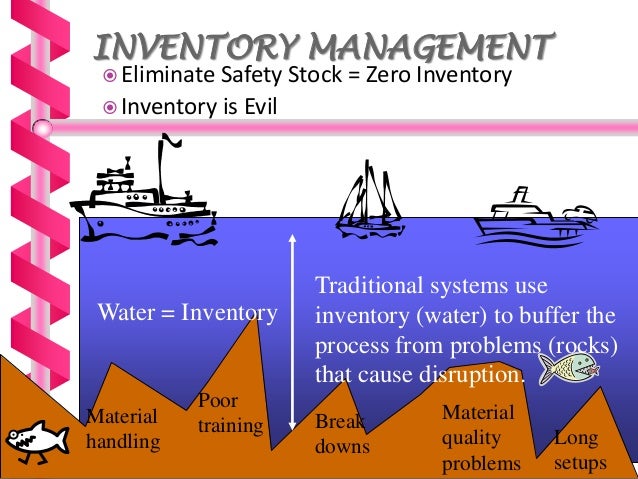 INVENTORY MANAGEMENT

Eliminate Safety Stock = Zero Inventory

Inventory is Evil

Water = Inventory

Traditional systems use inventory (water) to buffer the process from problems (rocks) that cause disruption.

Material handling

Poor training

Break downs

Material quality problems

Long setups